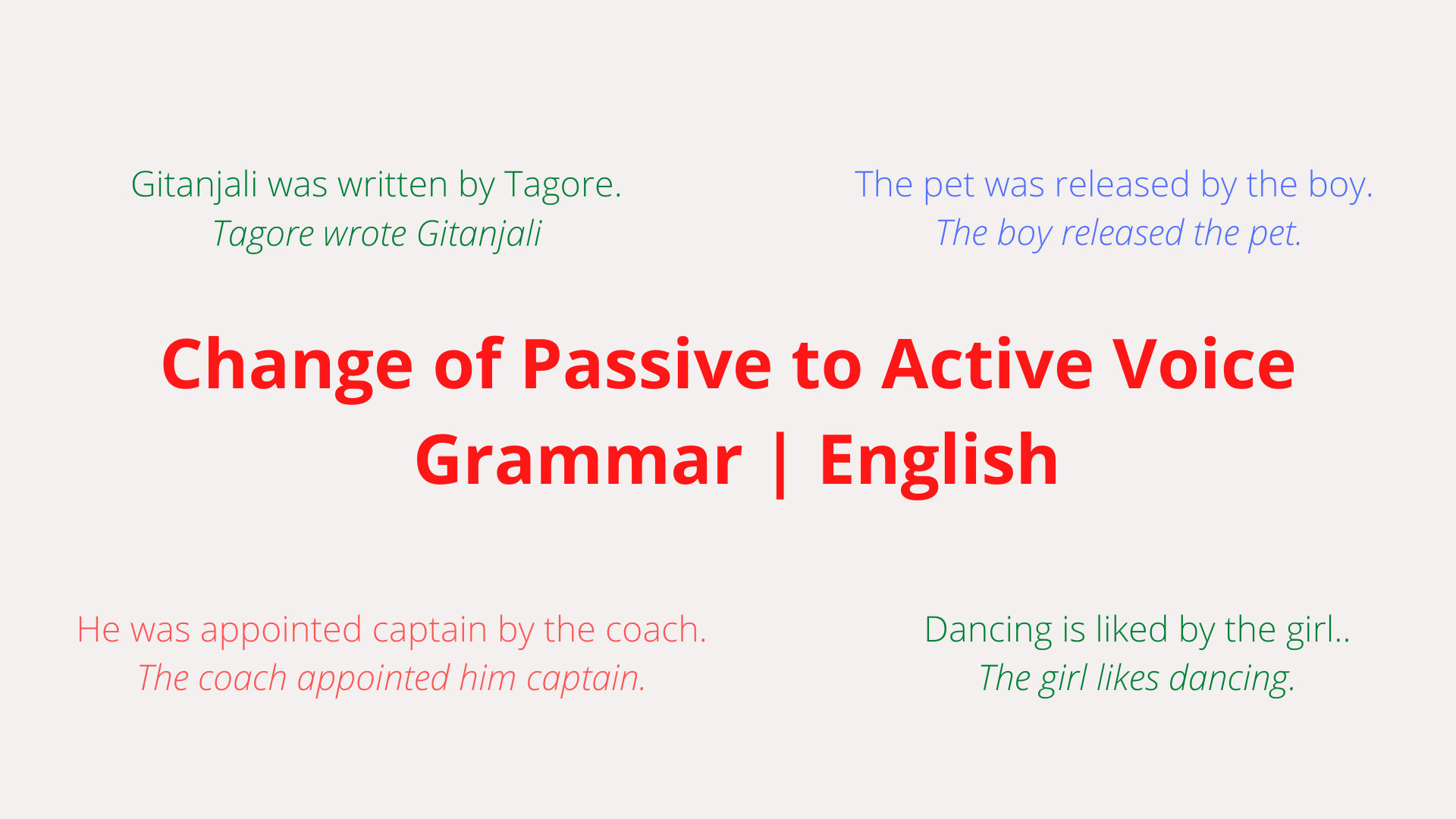 Gitanjali was written by Tagore.
Tagore wrote Gitanjali

The pet was released by the boy.
The boy released the pet.

Change of Passive to Active Voice
Grammar | English

He was appointed captain by the coach.
The coach appointed him captain.

Dancing is liked by the girl..
The girl likes dancing.